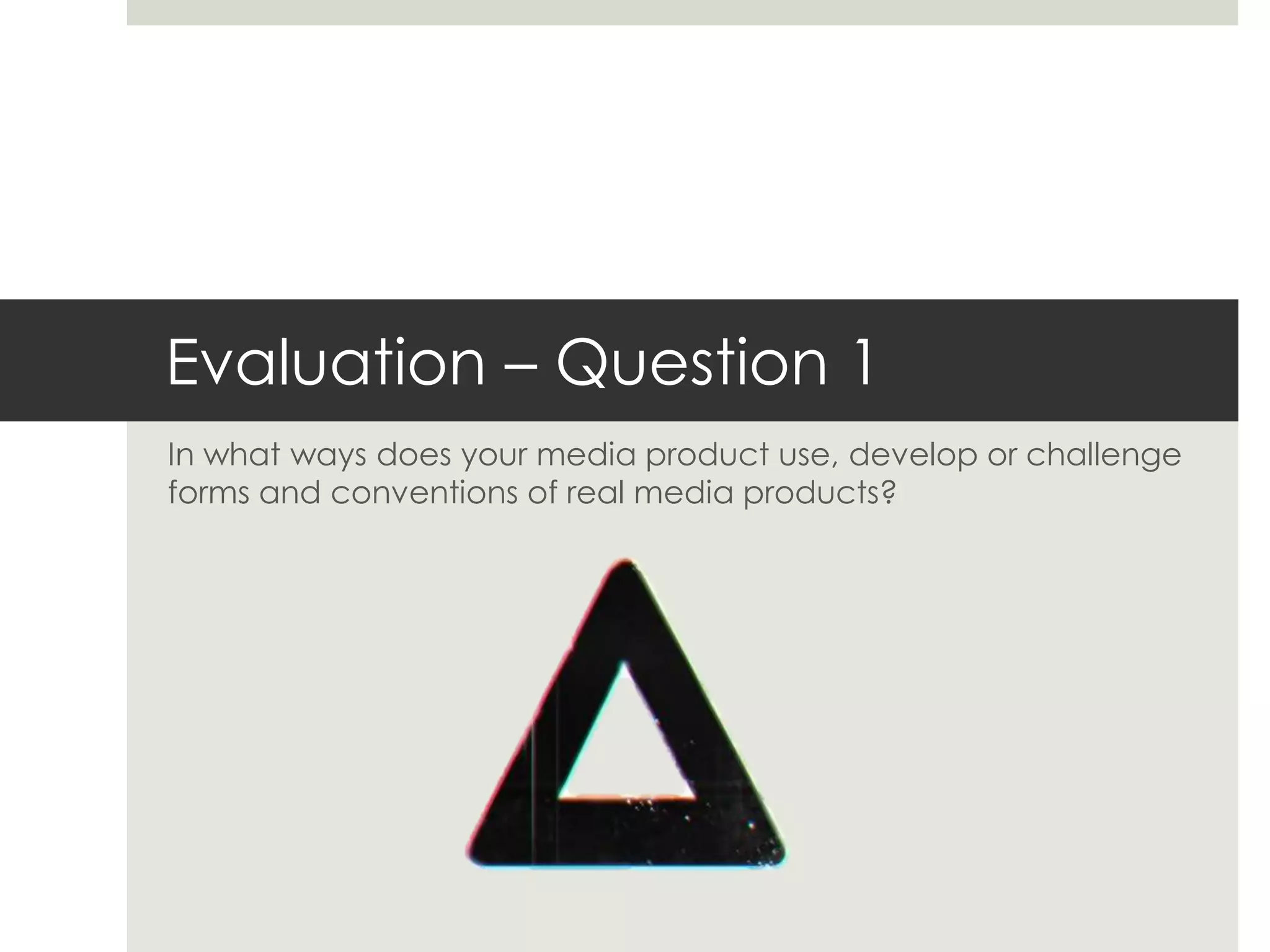 Evaluation – Question 1

In what ways does your media product use, develop or challenge forms and conventions of real media products?